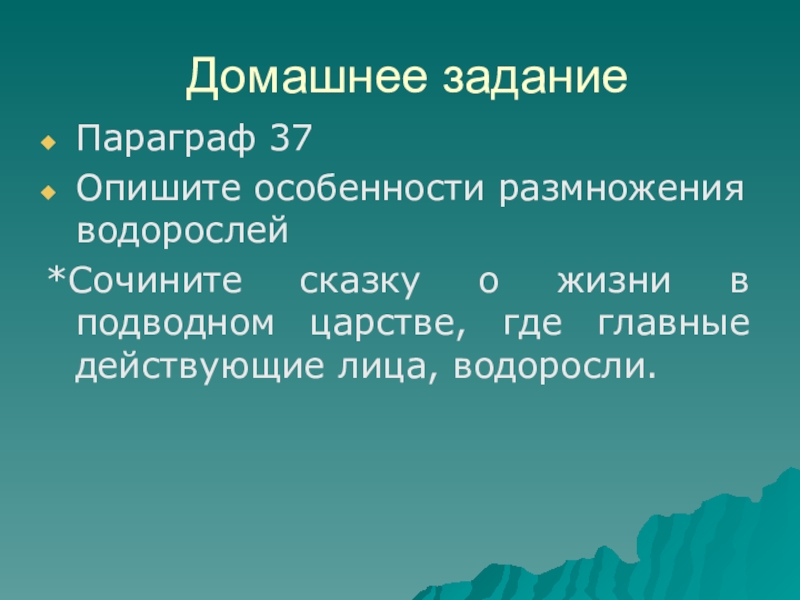 Домашнее задание

Параграф 37

Опишите особенности размножения водорослей

*Сочините сказку о жизни в подводном царстве, где главные действующие лица, водоросли.